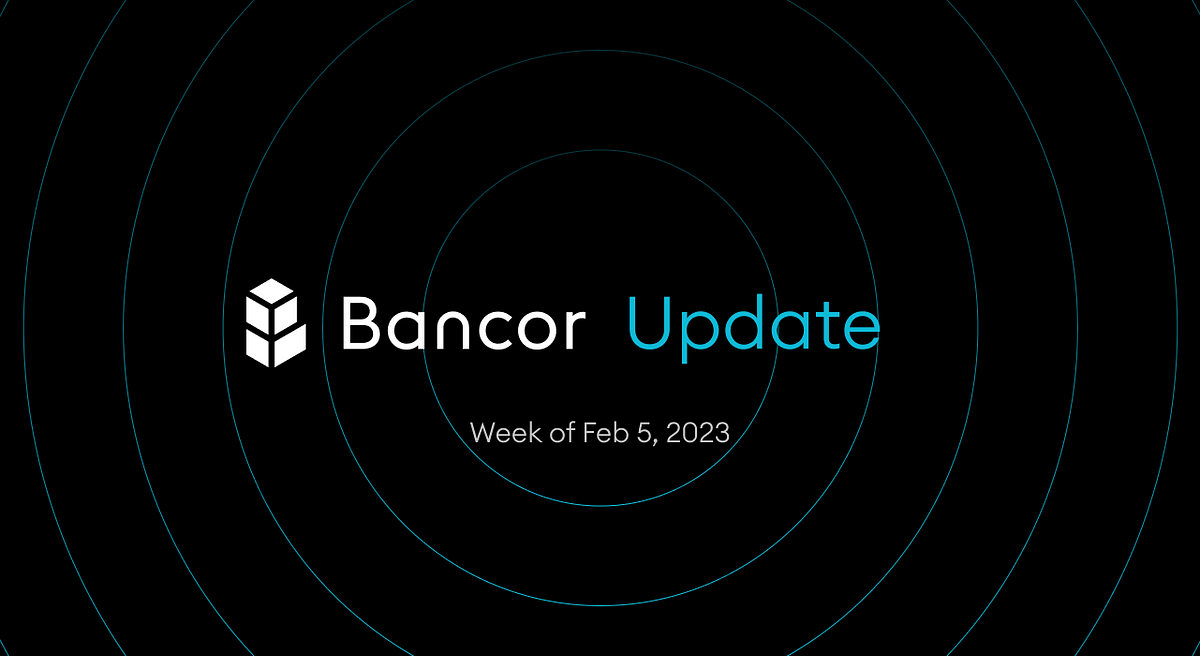 Bancor Update

Week of Feb 5, 2023